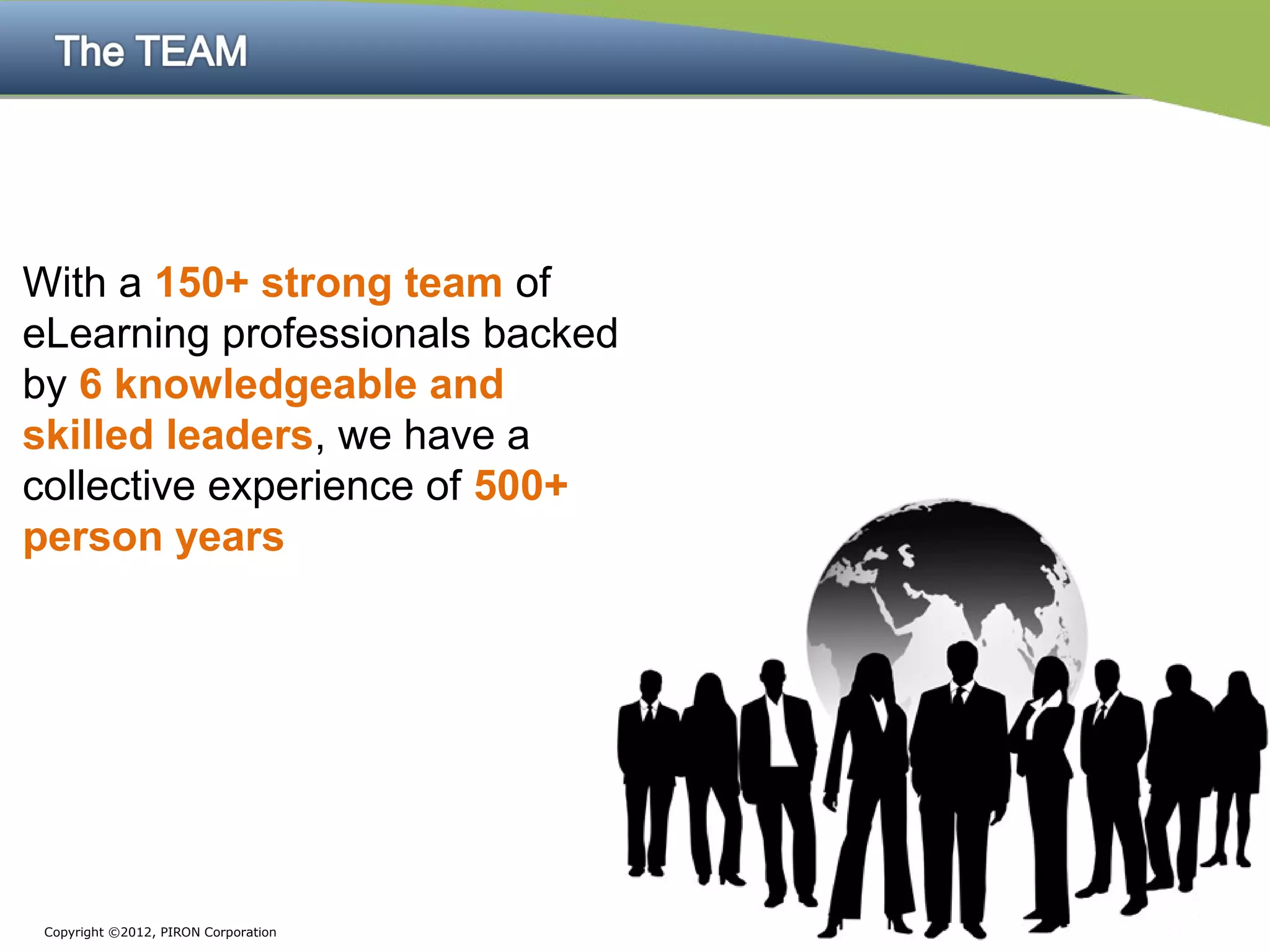 The TEAM

With a 150+ strong team of eLearning professionals backed by 6 knowledgeable and skilled leaders, we have a collective experience of 500+ person years

Copyright ©2012, PIRON Corporation